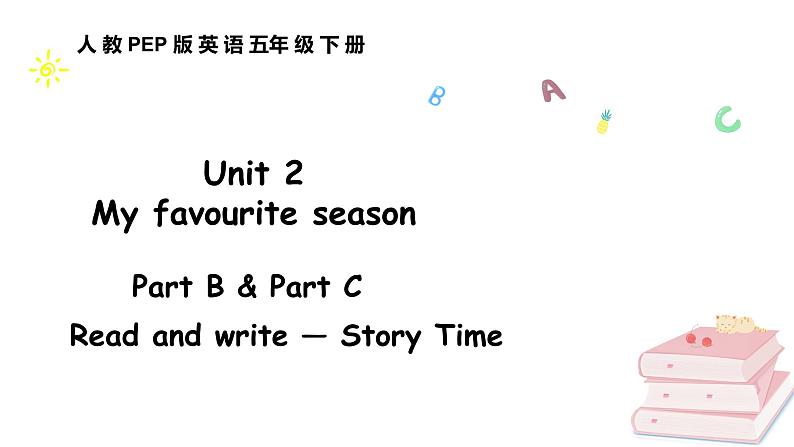 人教PEP版英语五年级下册

B A C

Unit 2
My favourite season

Part B & Part C
Read and write — Story Time